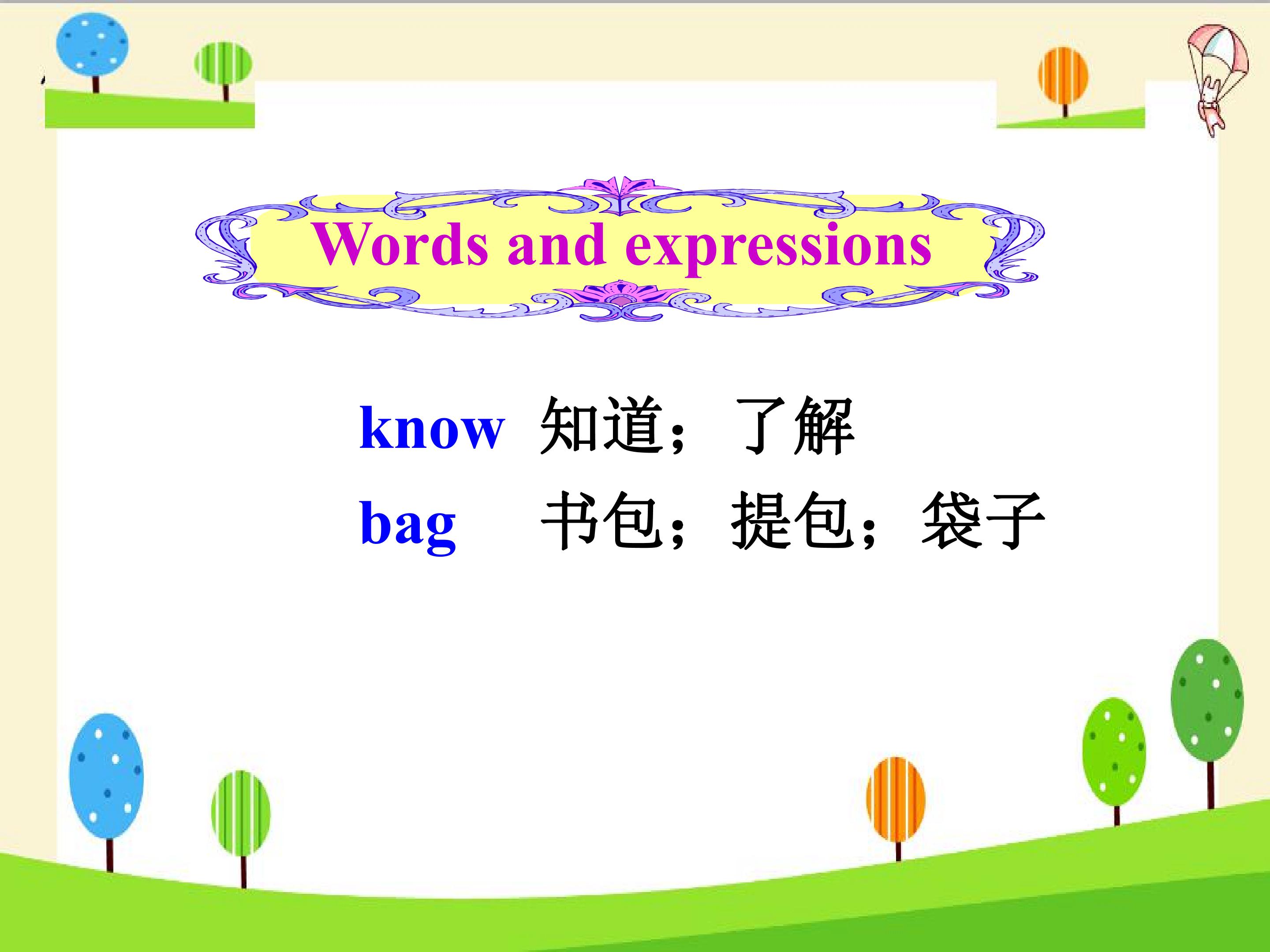 Words and expressions

know 知道；了解
bag 书包；提包；袋子